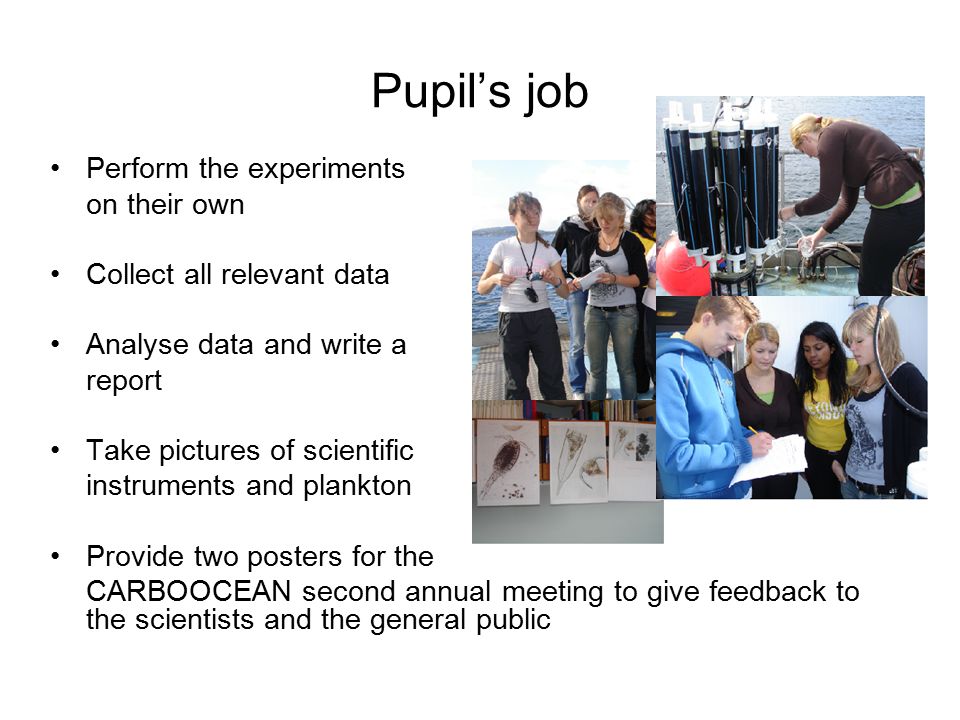 Pupil’s job

• Perform the experiments on their own

• Collect all relevant data

• Analyse data and write a report

• Take pictures of scientific instruments and plankton

• Provide two posters for the CARBOOCEAN second annual meeting to give feedback to the scientists and the general public